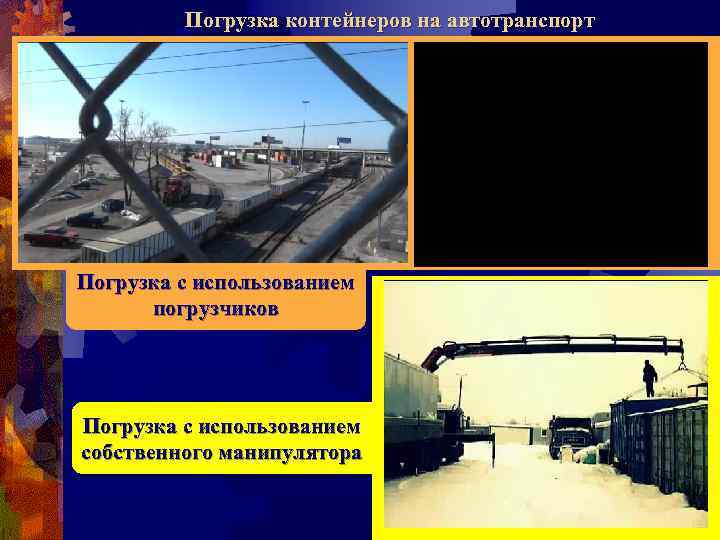 Погрузка контейнеров на автотранспорт

Погрузка с использованием погрузчиков

Погрузка с использованием собственного манипулятора